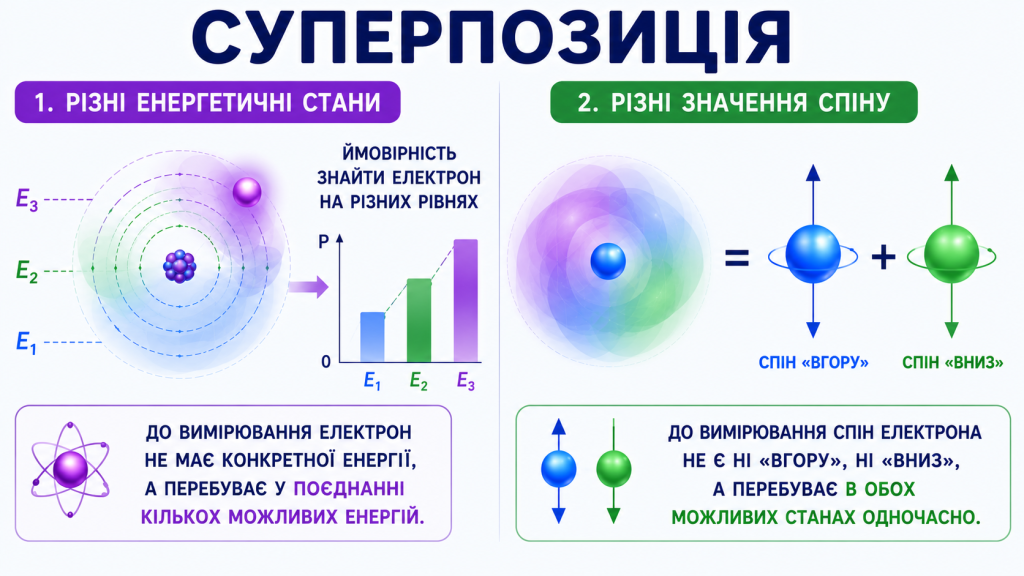 СУПЕРПОЗИЦІЯ

1. РІЗНІ ЕНЕРГЕТИЧНІ СТАНИ

$E_3$
$E_2$
$E_1$

ЙМОВІРНІСТЬ ЗНАЙТИ ЕЛЕКТРОН НА РІЗНИХ РІВНЯХ

P
0
$E_1$ $E_2$ $E_3$

ДО ВИМІРЮВАННЯ ЕЛЕКТРОН НЕ МАЄ КОНКРЕТНОЇ ЕНЕРГІЇ, А ПЕРЕБУВАЄ У ПОЄДНАННІ КІЛЬКОХ МОЖЛИВИХ ЕНЕРГІЙ.

2. РІЗНІ ЗНАЧЕННЯ СПІНУ

=
+

СПІН «ВГОРУ»
СПІН «ВНИЗ»

ДО ВИМІРЮВАННЯ СПІН ЕЛЕКТРОНА НЕ Є НІ «ВГОРУ», НІ «ВНИЗ», А ПЕРЕБУВАЄ В ОБОХ МОЖЛИВИХ СТАНАХ ОДНОЧАСНО.